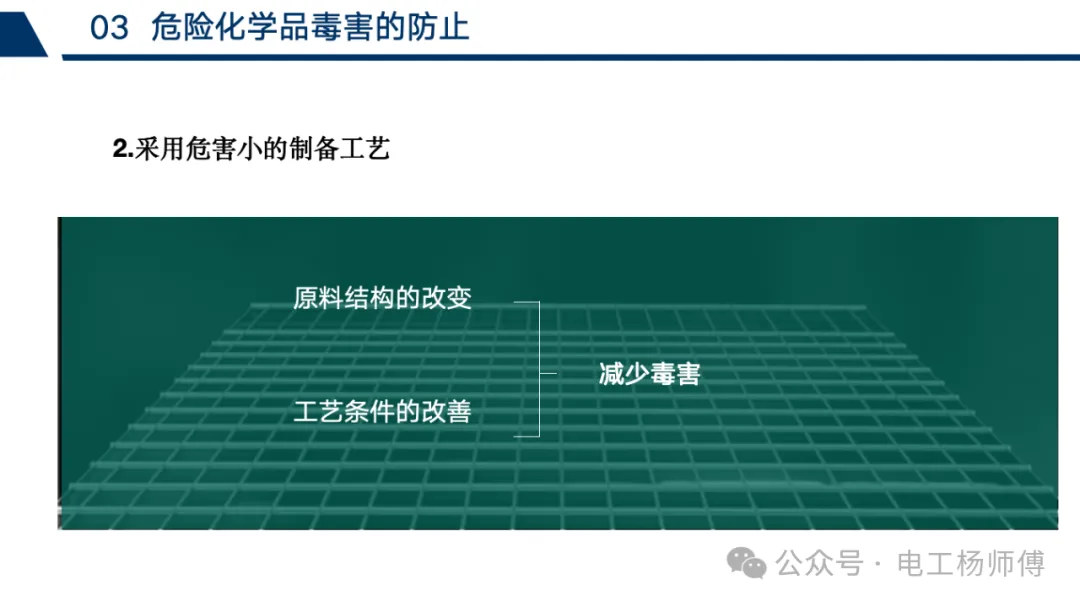 03 危险化学品毒害的防止

2.采用危害小的制备工艺

原料结构的改变

工艺条件的改善

减少毒害

公众号 · 电工杨师傅